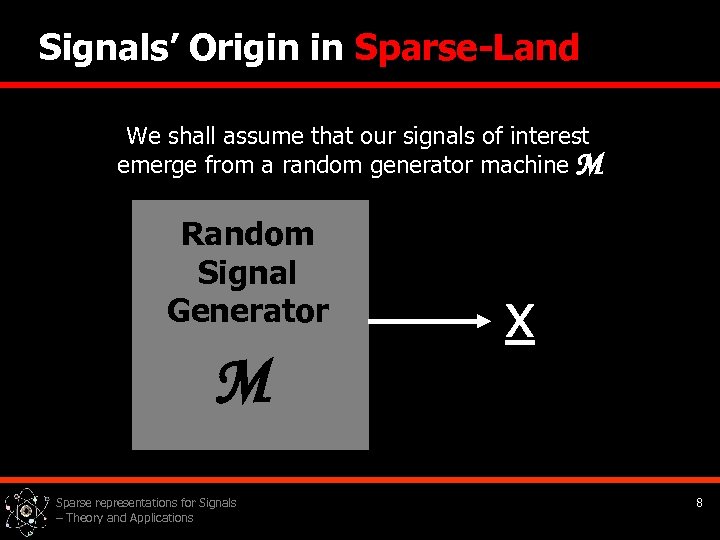 Signals' Origin in Sparse-Land

We shall assume that our signals of interest emerge from a random generator machine $\mathcal{M}$

Random Signal Generator

$\mathcal{M}$

$\underline{x}$

Sparse representations for Signals – Theory and Applications

8